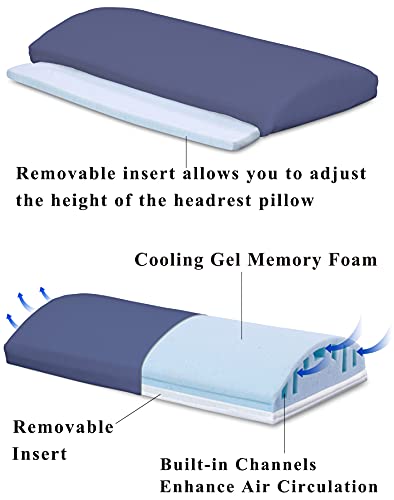 Removable insert allows you to adjust the height of the headrest pillow

Cooling Gel Memory Foam

Removable Insert

Built-in Channels Enhance Air Circulation